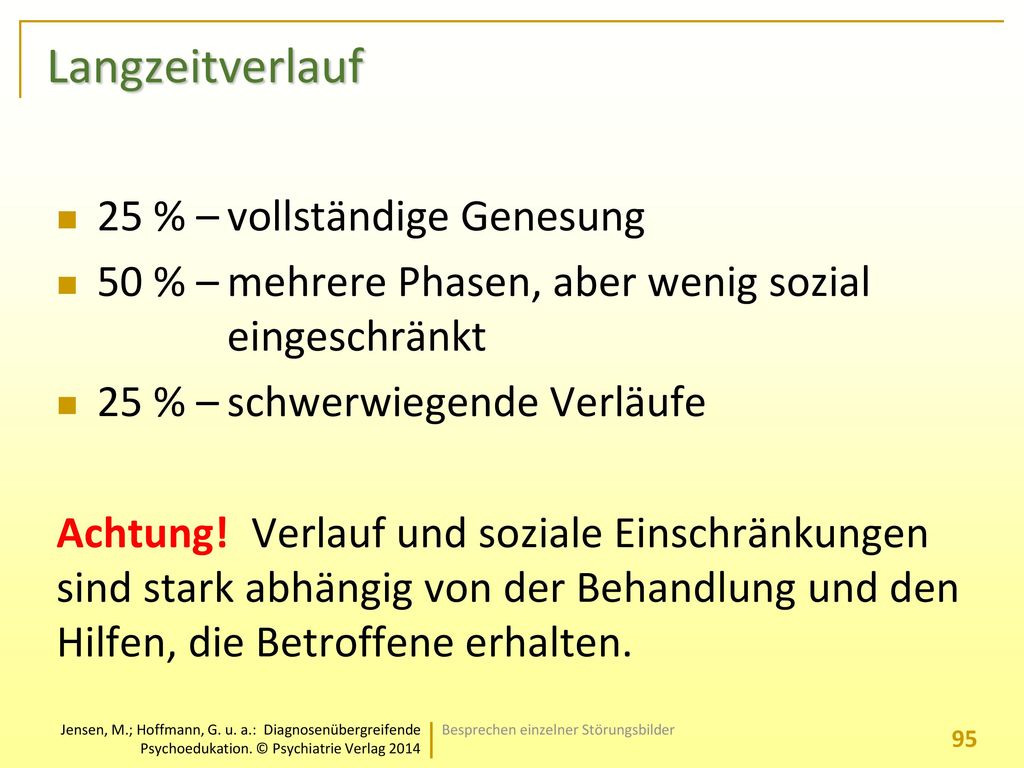 Langzeitverlauf

25 % – vollständige Genesung

50 % – mehrere Phasen, aber wenig sozial eingeschränkt

25 % – schwerwiegende Verläufe

Achtung! Verlauf und soziale Einschränkungen sind stark abhängig von der Behandlung und den Hilfen, die Betroffene erhalten.

Jensen, M.; Hoffmann, G. u. a.: Diagnosenübergreifende Psychoedukation. © Psychiatrie Verlag 2014

Besprechen einzelner Störungsbilder

95